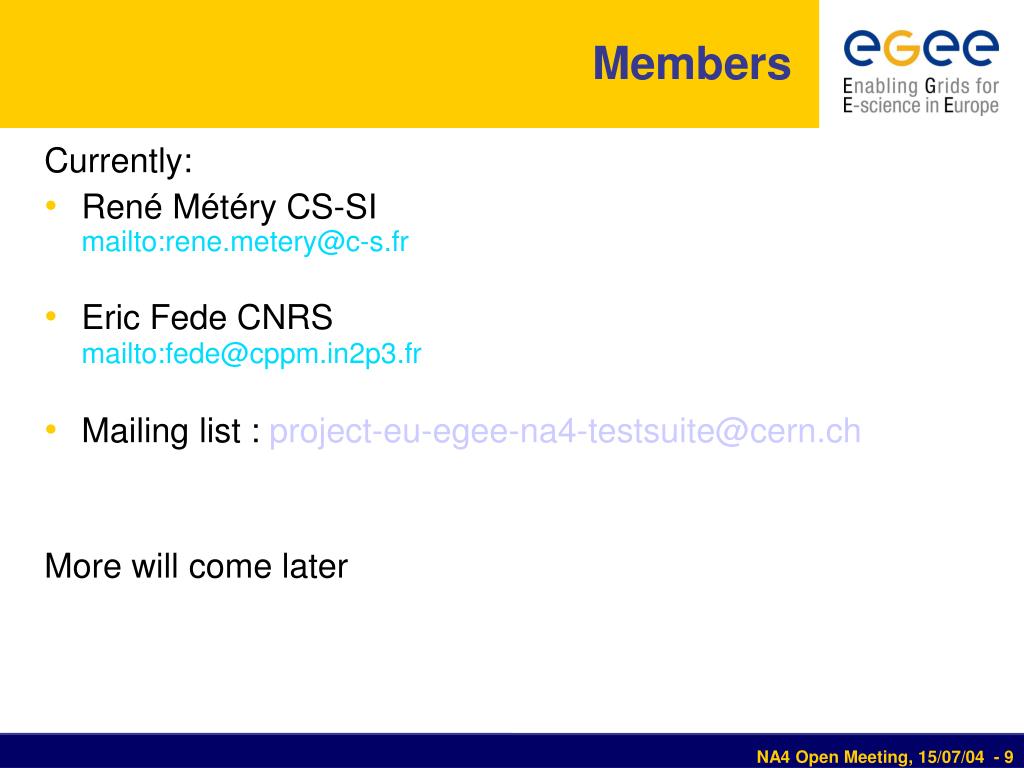 Members

egee
Enabling Grids for E-science in Europe

Currently:
• René Météry CS-SI
mailto:rene.metery@c-s.fr

• Eric Fede CNRS
mailto:fede@cppm.in2p3.fr

• Mailing list : project-eu-egee-na4-testsuite@cern.ch

More will come later

NA4 Open Meeting, 15/07/04 - 9